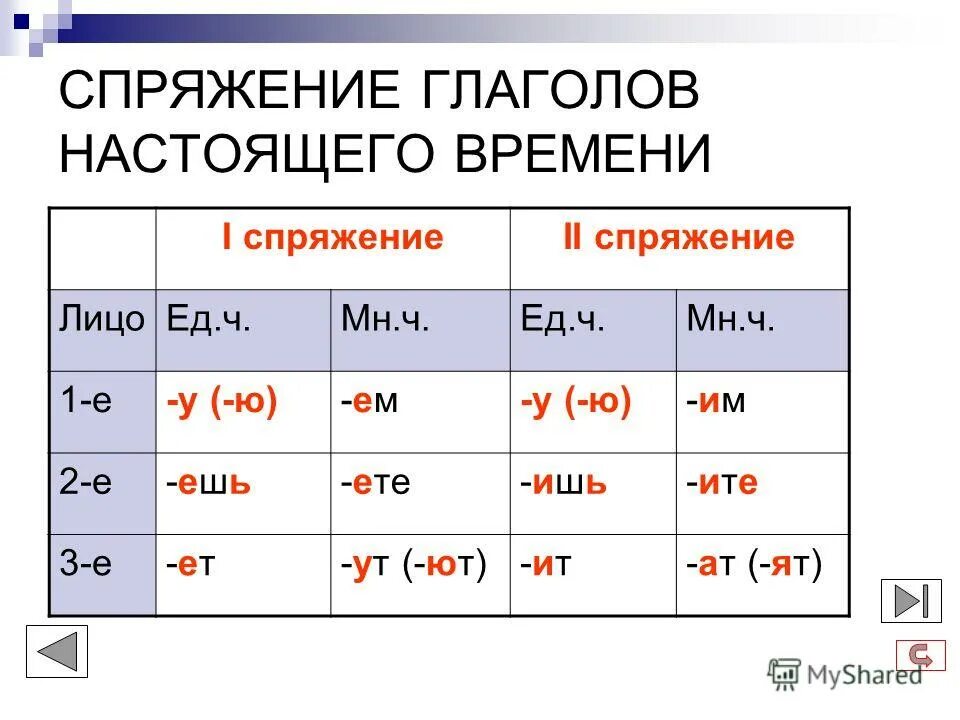 СПРЯЖЕНИЕ ГЛАГОЛОВ НАСТОЯЩЕГО ВРЕМЕНИ

| | I спряжение | | II спряжение | |
|---|---|---|---|---|
| Лицо | Ед.ч. | Мн.ч. | Ед.ч. | Мн.ч. |
| 1-е | -у (-ю) | -ем | -у (-ю) | -им |
| 2-е | -ешь | -ете | -ишь | -ите |
| 3-е | -ет | -ут (-ют) | -ит | -ат (-ят) |

MyShared